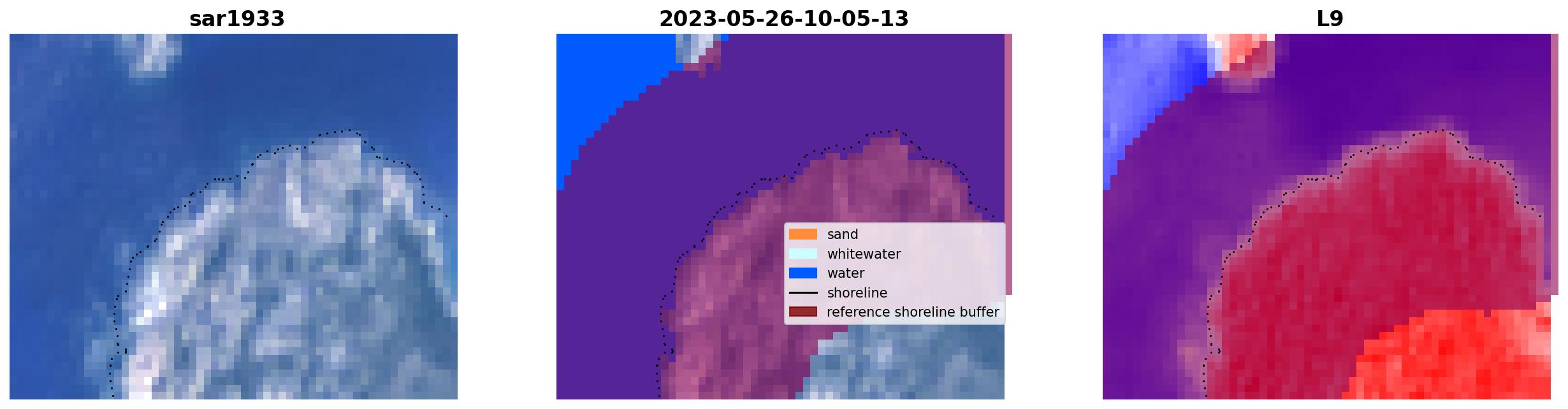 sar1933

2023-05-26-10-05-13

sand
whitewater
water
shoreline
reference shoreline buffer

L9